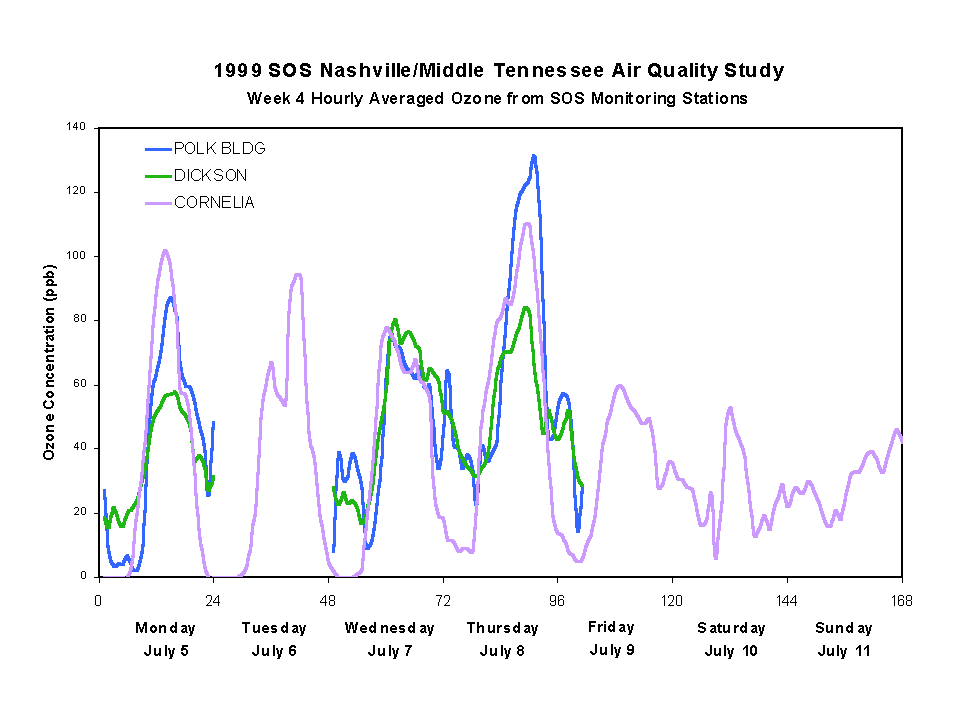 1999 SOS Nashville/Middle Tennessee Air Quality Study
Week 4 Hourly Averaged Ozone from SOS Monitoring Stations

POLK BLDG
DICKSON
CORNELIA

Ozone Concentration (ppb)

140
120
100
80
60
40
20
0

0
24
48
72
96
120
144
168

Monday July 5
Tuesday July 6
Wednesday July 7
Thursday July 8
Friday July 9
Saturday July 10
Sunday July 11